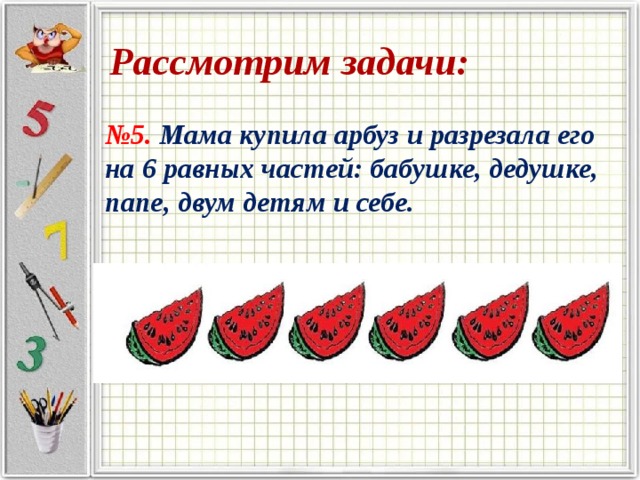 5

7

3

Рассмотрим задачи:

№5. Мама купила арбуз и разрезала его на 6 равных частей: бабушке, дедушке, папе, двум детям и себе.